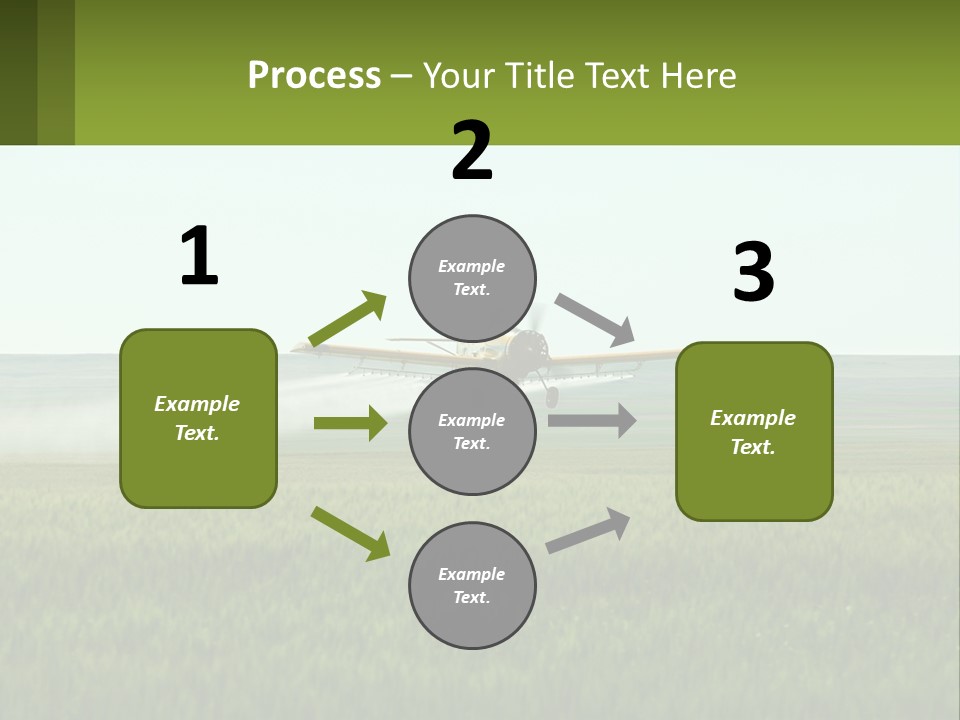 Process – Your Title Text Here

2

1

3

Example Text.

Example Text.

Example Text.

Example Text.

Example Text.